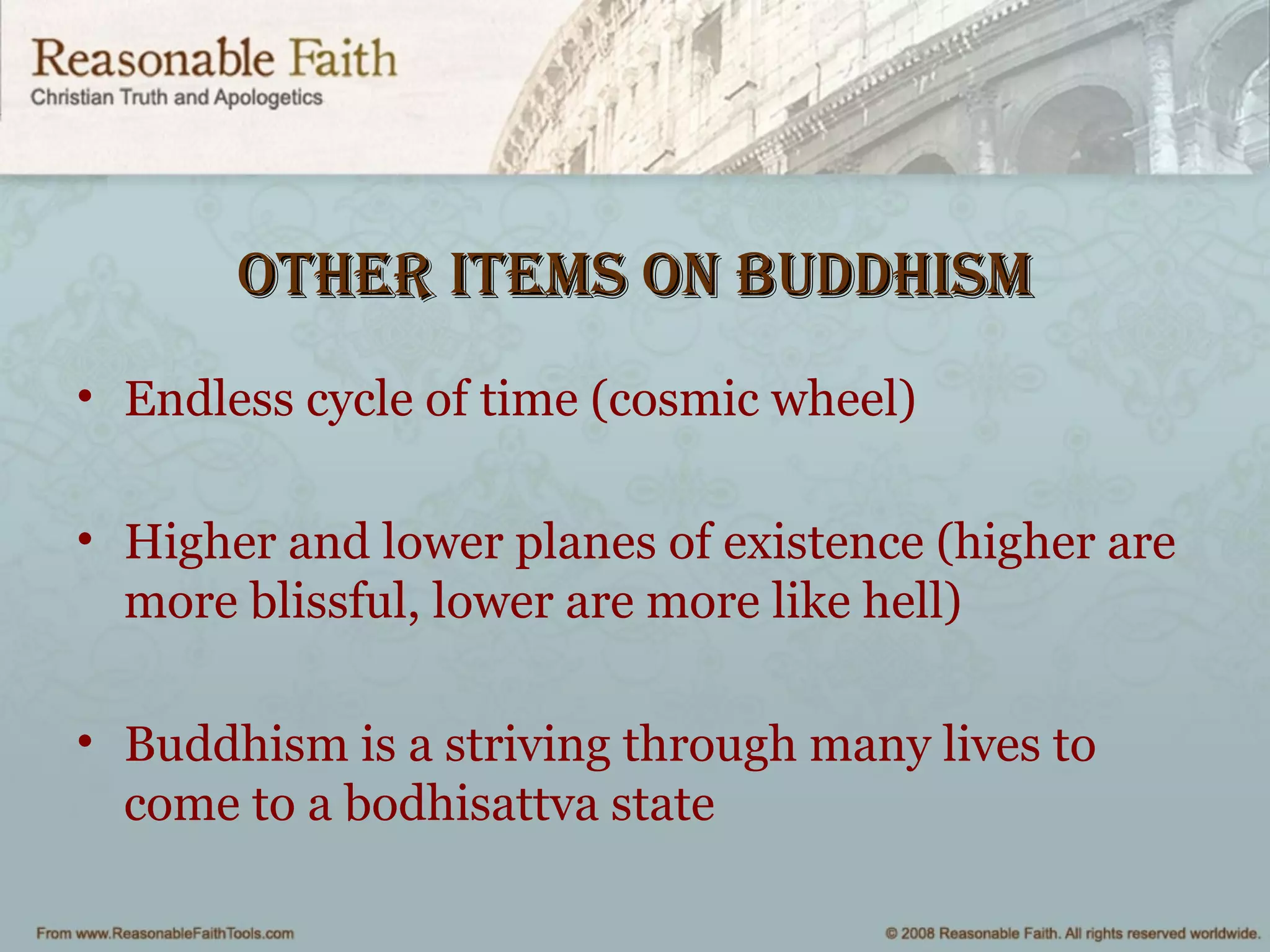 Reasonable Faith
Christian Truth and Apologetics

OTHER ITEMS ON BUDDHISM

• Endless cycle of time (cosmic wheel)

• Higher and lower planes of existence (higher are more blissful, lower are more like hell)

• Buddhism is a striving through many lives to come to a bodhisattva state

From www.ReasonableFaithTools.com

© 2008 Reasonable Faith. All rights reserved worldwide.